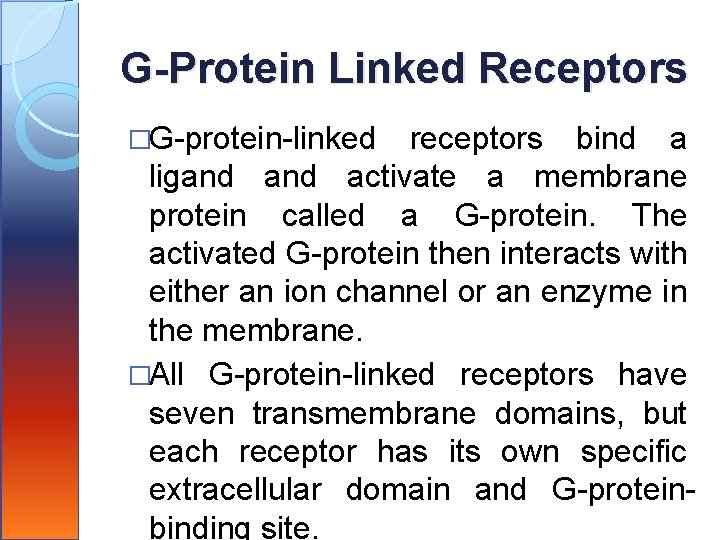 G-Protein Linked Receptors

□G-protein-linked receptors bind a ligand and activate a membrane protein called a G-protein. The activated G-protein then interacts with either an ion channel or an enzyme in the membrane.

□All G-protein-linked receptors have seven transmembrane domains, but each receptor has its own specific extracellular domain and G-protein-binding site.